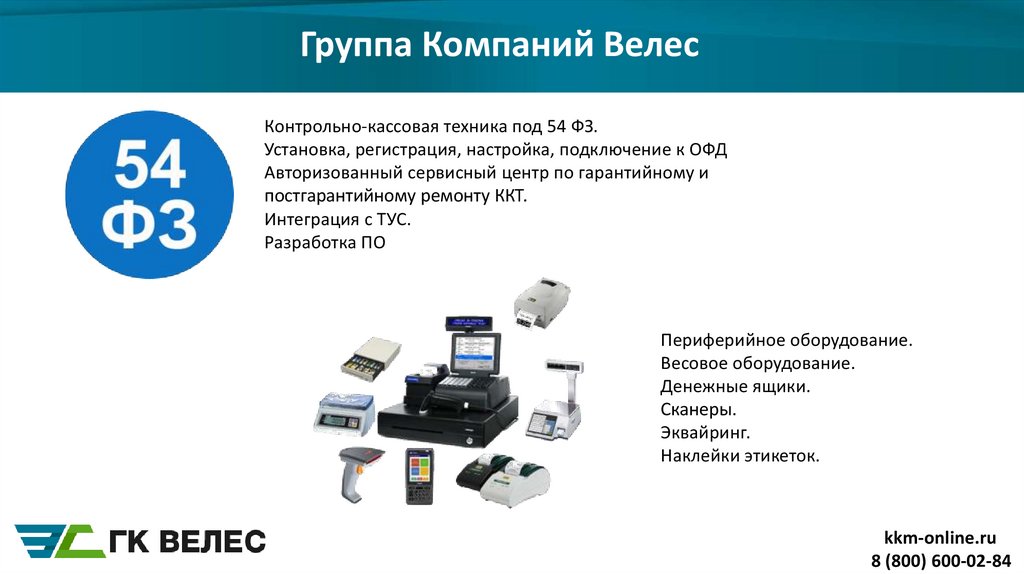 Группа Компаний Велес

54
ФЗ

Контрольно-кассовая техника под 54 ФЗ.
Установка, регистрация, настройка, подключение к ОФД
Авторизованный сервисный центр по гарантийному и постгарантийному ремонту ККТ.
Интеграция с ТУС.
Разработка ПО

Периферийное оборудование.
Весовое оборудование.
Денежные ящики.
Сканеры.
Эквайринг.
Наклейки этикеток.

ГК ВЕЛЕС

kkm-online.ru
8 (800) 600-02-84